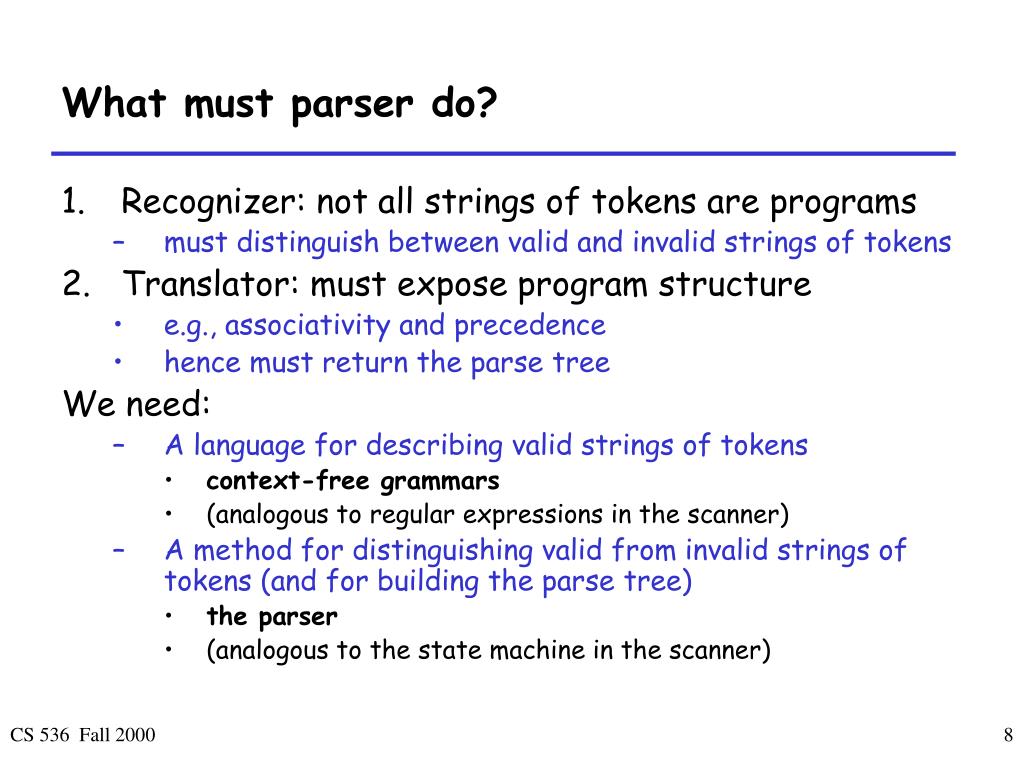 What must parser do?

1. Recognizer: not all strings of tokens are programs
– must distinguish between valid and invalid strings of tokens
2. Translator: must expose program structure
• e.g., associativity and precedence
• hence must return the parse tree

We need:
– A language for describing valid strings of tokens
• context-free grammars
• (analogous to regular expressions in the scanner)
– A method for distinguishing valid from invalid strings of tokens (and for building the parse tree)
• the parser
• (analogous to the state machine in the scanner)

CS 536 Fall 2000

8